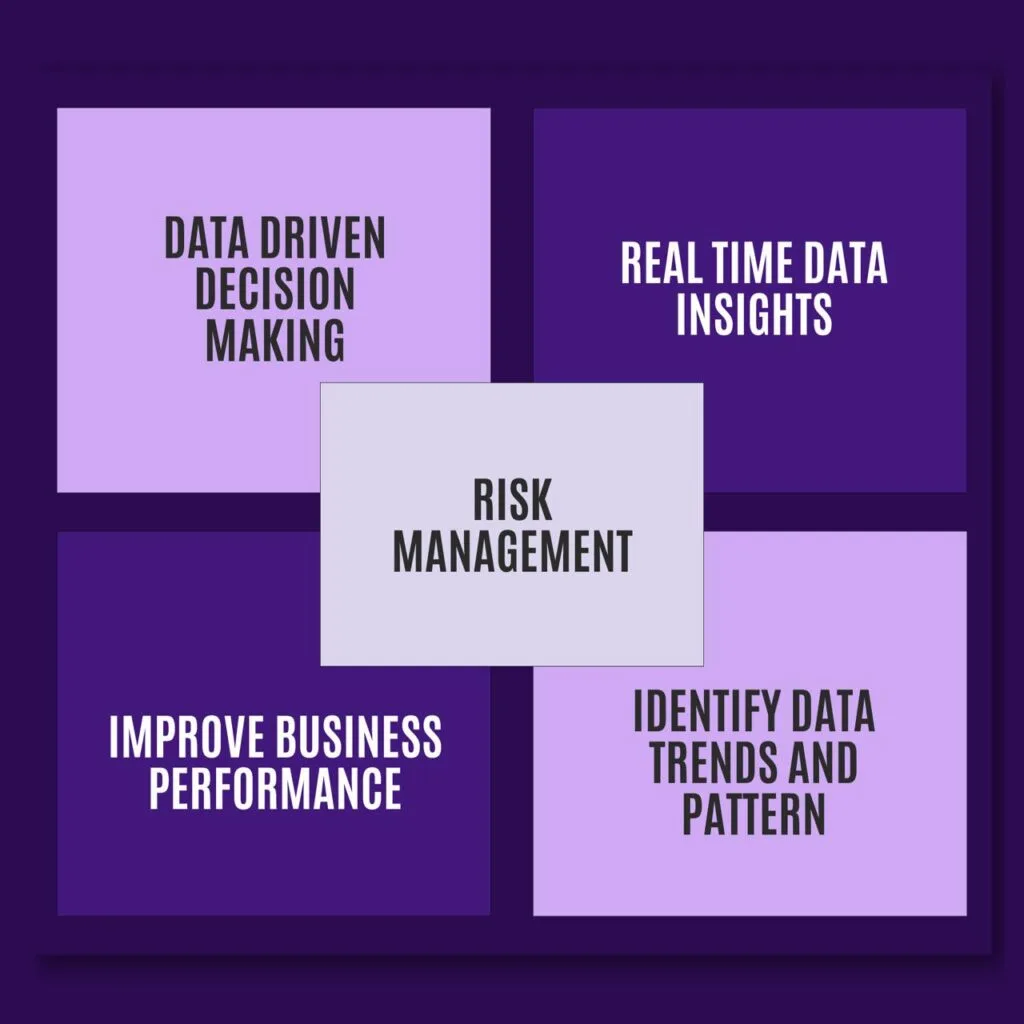 DATA DRIVEN DECISION MAKING

REAL TIME DATA INSIGHTS

RISK MANAGEMENT

IMPROVE BUSINESS PERFORMANCE

IDENTIFY DATA TRENDS AND PATTERN